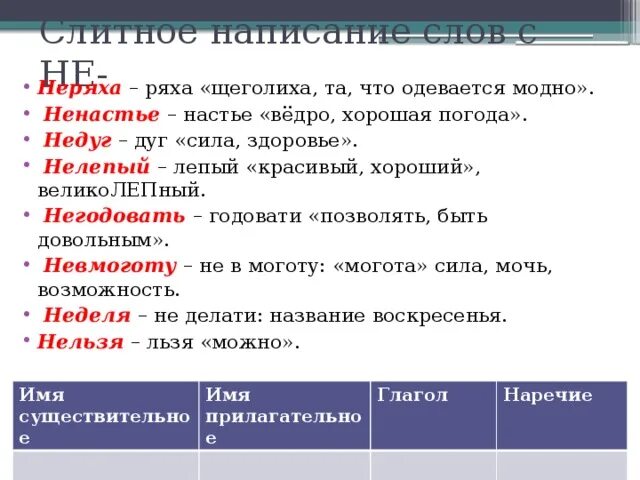 Слитное написание слов с НЕ-

• Неряха – ряха «щеголиха, та, что одевается модно».
• Ненастье – настье «вёдро, хорошая погода».
• Недуг – дуг «сила, здоровье».
• Нелепый – лепый «красивый, хороший», великоЛЕПный.
• Негодовать – годовати «позволять, быть довольным».
• Невмоготу – не в моготу: «могота» сила, мочь, возможность.
• Неделя – не делати: название воскресенья.
• Нельзя – льзя «можно».

| Имя существительное | Имя прилагательное | Глагол | Наречие |
|---|---|---|---|
| | | | |